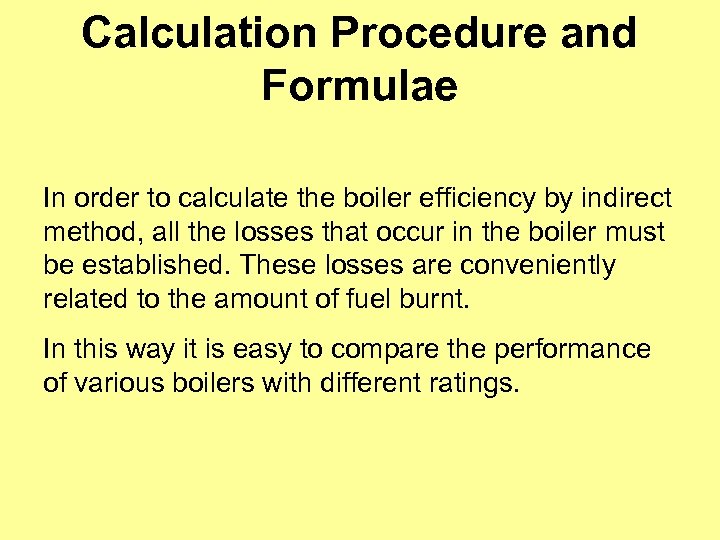 Calculation Procedure and Formulae

In order to calculate the boiler efficiency by indirect method, all the losses that occur in the boiler must be established. These losses are conveniently related to the amount of fuel burnt.

In this way it is easy to compare the performance of various boilers with different ratings.